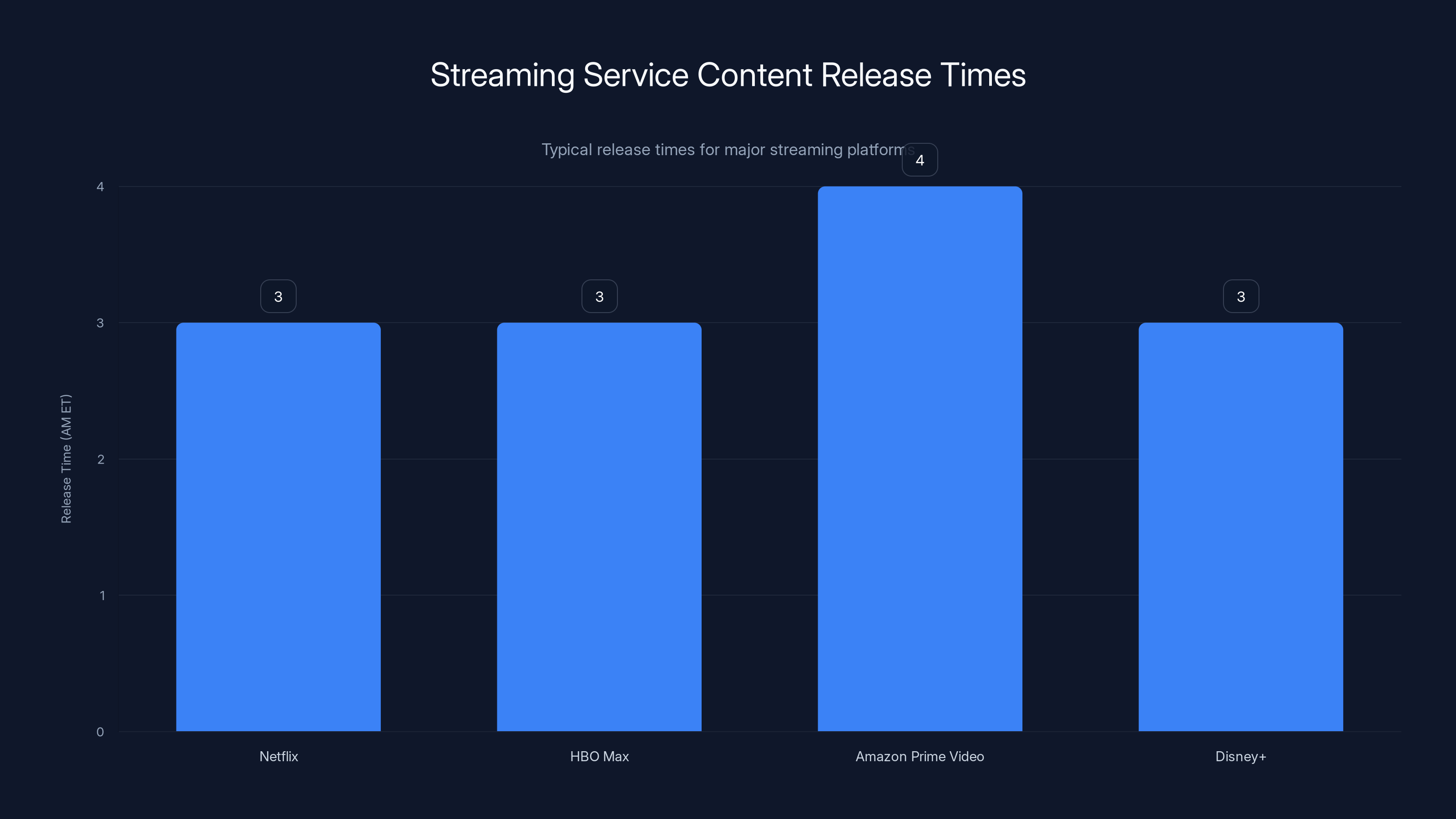 Streaming Service Content Release Times

Typical release times for major streaming platforms

Release Time (AM ET)

4
3
2
1
0

3
3
4
3

Netflix
HBO Max
Amazon Prime Video
Disney+